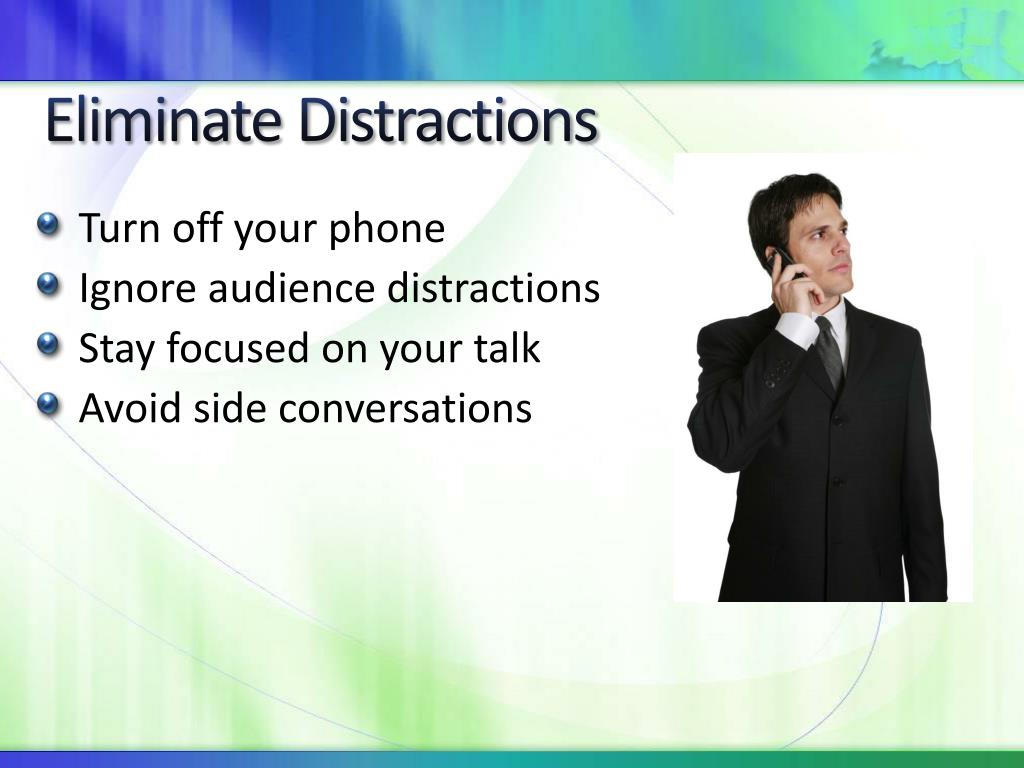 Eliminate Distractions

Turn off your phone
Ignore audience distractions
Stay focused on your talk
Avoid side conversations